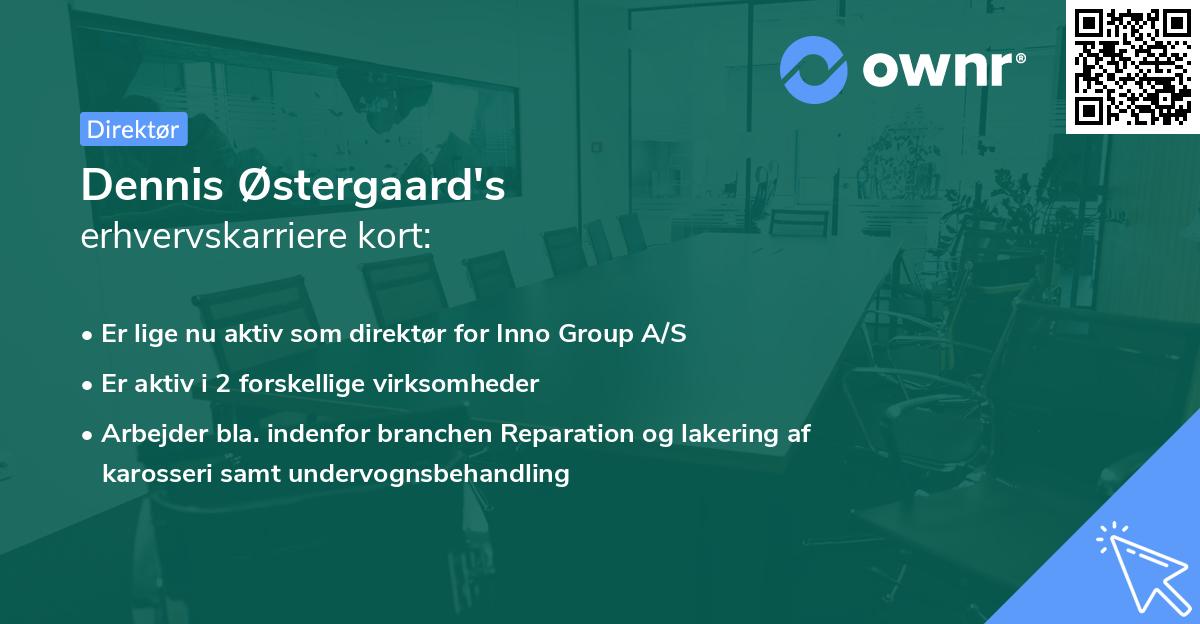 ownr®

Direktør

Dennis Østergaard's
erhvervskarriere kort:

• Er lige nu aktiv som direktør for Inno Group A/S
• Er aktiv i 2 forskellige virksomheder
• Arbejder bla. indenfor branchen Reparation og lakering af karosseri samt undervognsbehandling